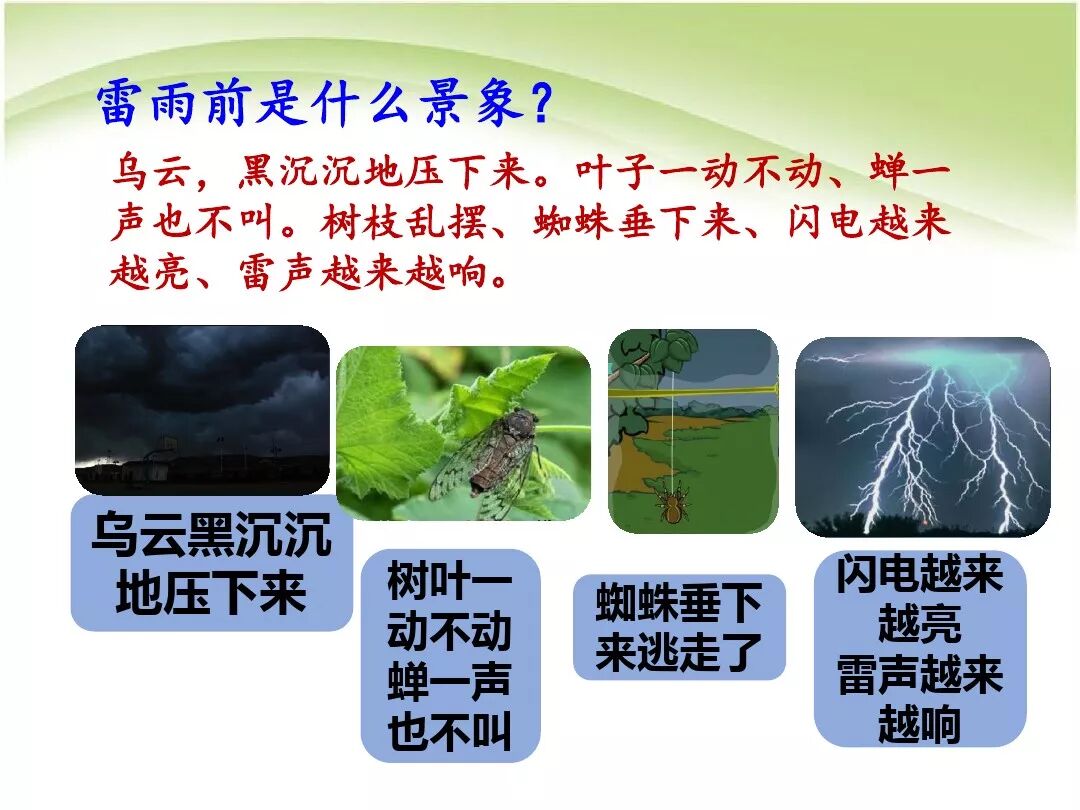 雷雨前是什么景象？

乌云，黑沉沉地压下来。叶子一动不动、蝉一声也不叫。树枝乱摆、蜘蛛垂下来、闪电越来越亮、雷声越来越响。

乌云黑沉沉地压下来

树叶一动不动蝉一声也不叫

蜘蛛垂下来逃走了

闪电越来越亮雷声越来越响